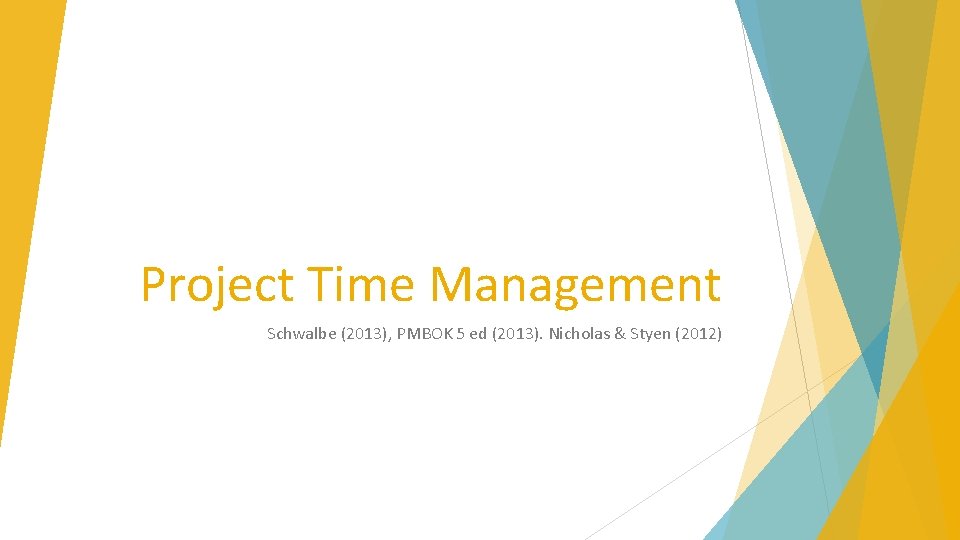 Project Time Management

Schwalbe (2013), PMBOK 5 ed (2013). Nicholas & Styen (2012)